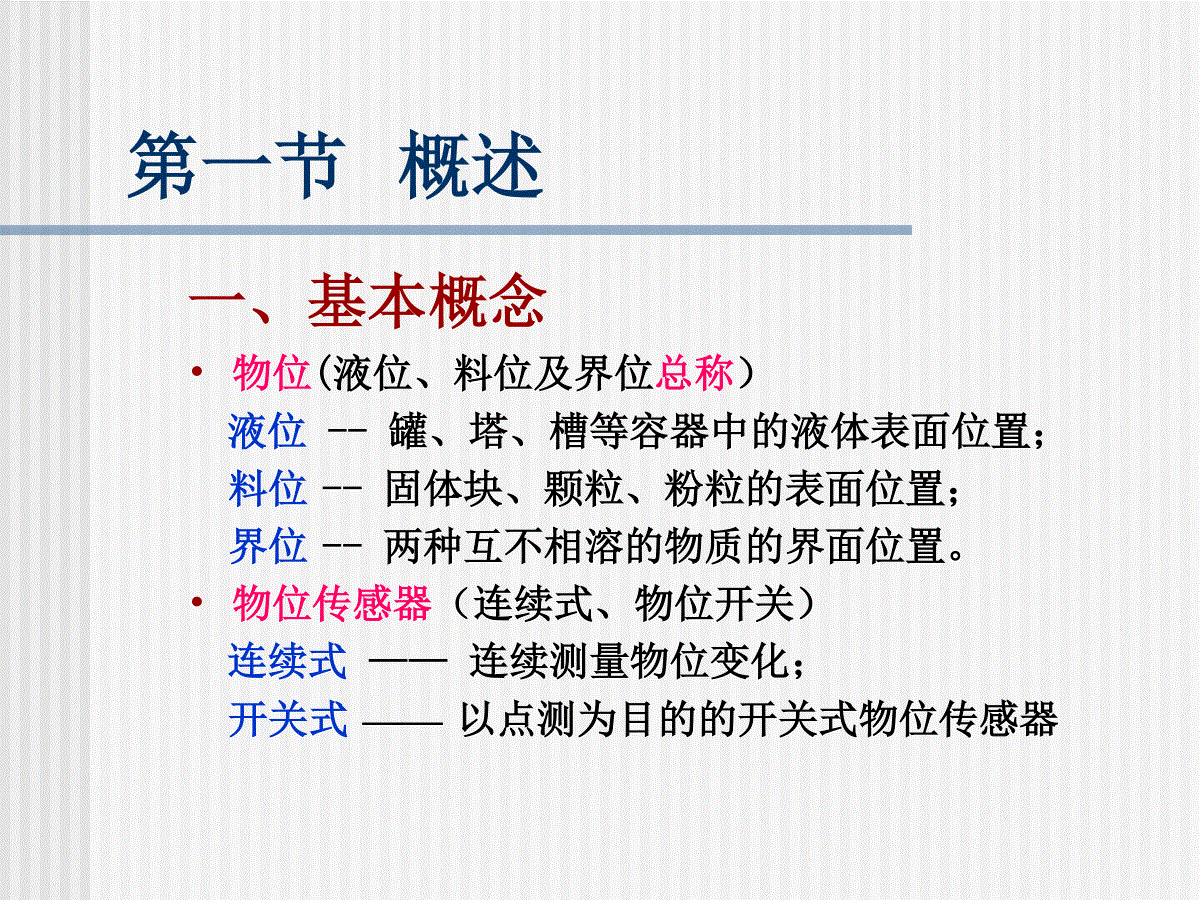 第一节 概述

一、基本概念

• 物位(液位、料位及界位总称）

液位 -- 罐、塔、槽等容器中的液体表面位置；

料位 -- 固体块、颗粒、粉粒的表面位置；

界位 -- 两种互不相溶的物质的界面位置。

• 物位传感器（连续式、物位开关）

连续式 —— 连续测量物位变化；

开关式 —— 以点测为目的的开关式物位传感器